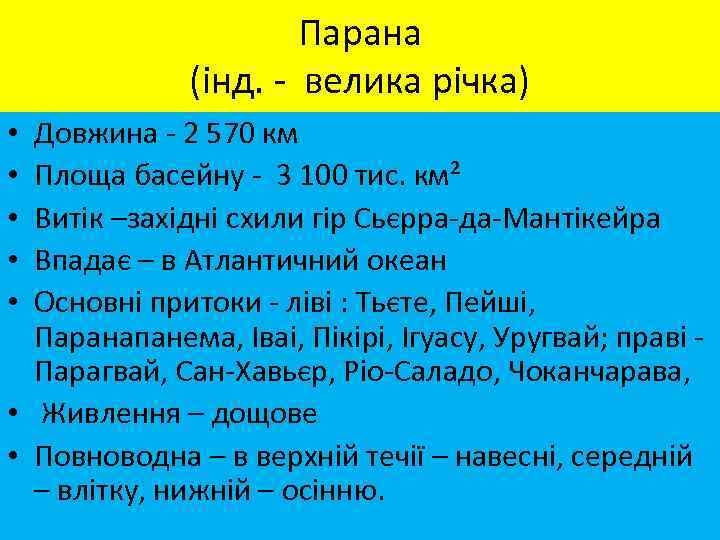 Парана
(інд. - велика річка)

• Довжина - 2 570 км
• Площа басейну - 3 100 тис. км$^2$
• Витік –західні схили гір Сьєрра-да-Мантікейра
• Впадає – в Атлантичний океан
• Основні притоки - ліві : Тьєте, Пейші, Паранапанема, Іваі, Пікірі, Ігуасу, Уругвай; праві - Парагвай, Сан-Хавьєр, Ріо-Саладо, Чоканчарава,
• Живлення – дощове
• Повноводна – в верхній течії – навесні, середній – влітку, нижній – осінню.